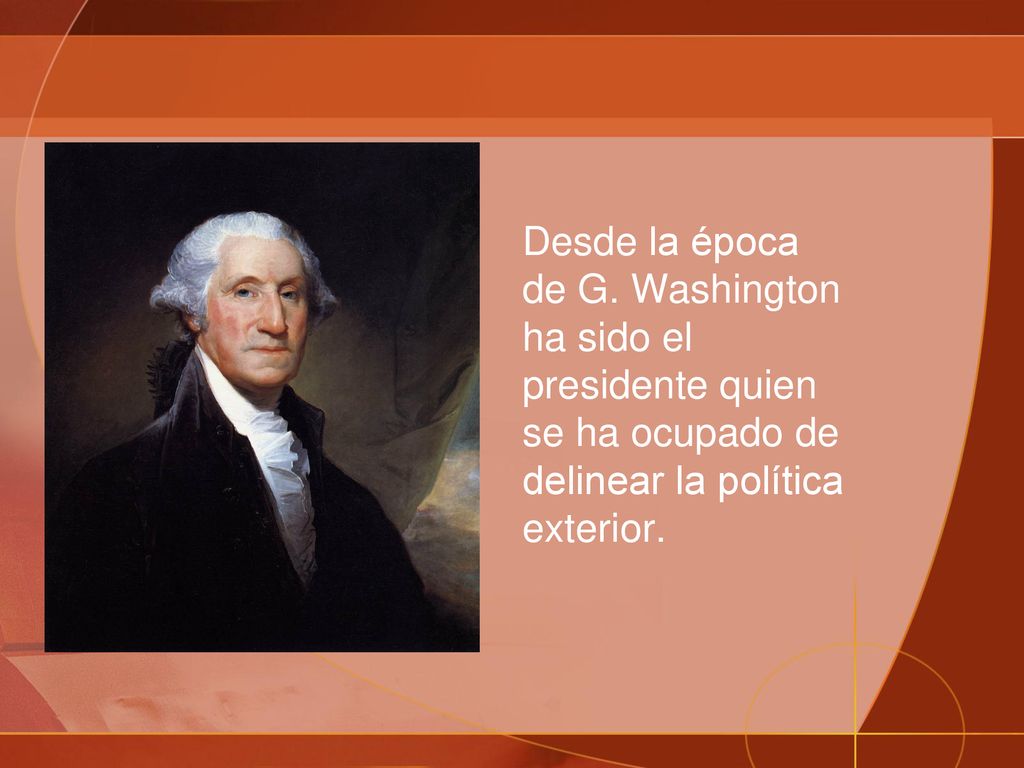 Desde la época de G. Washington ha sido el presidente quien se ha ocupado de delinear la política exterior.